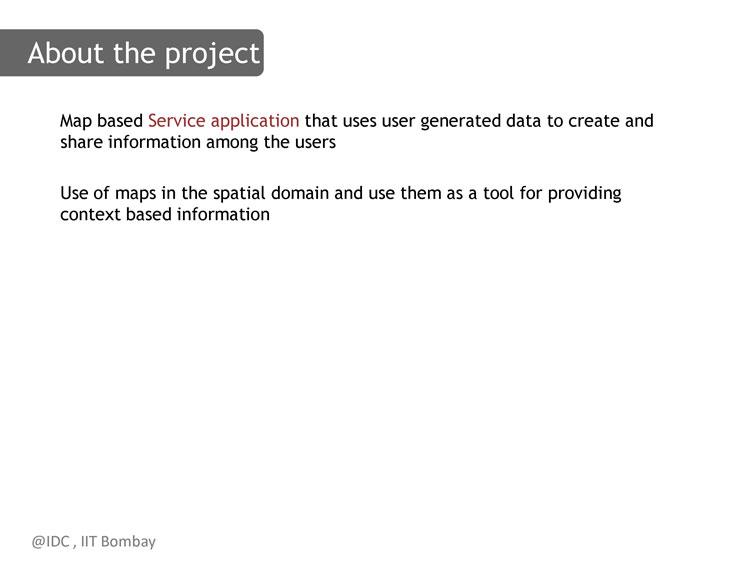 About the project

Map based Service application that uses user generated data to create and share information among the users

Use of maps in the spatial domain and use them as a tool for providing context based information

@IDC , IIT Bombay